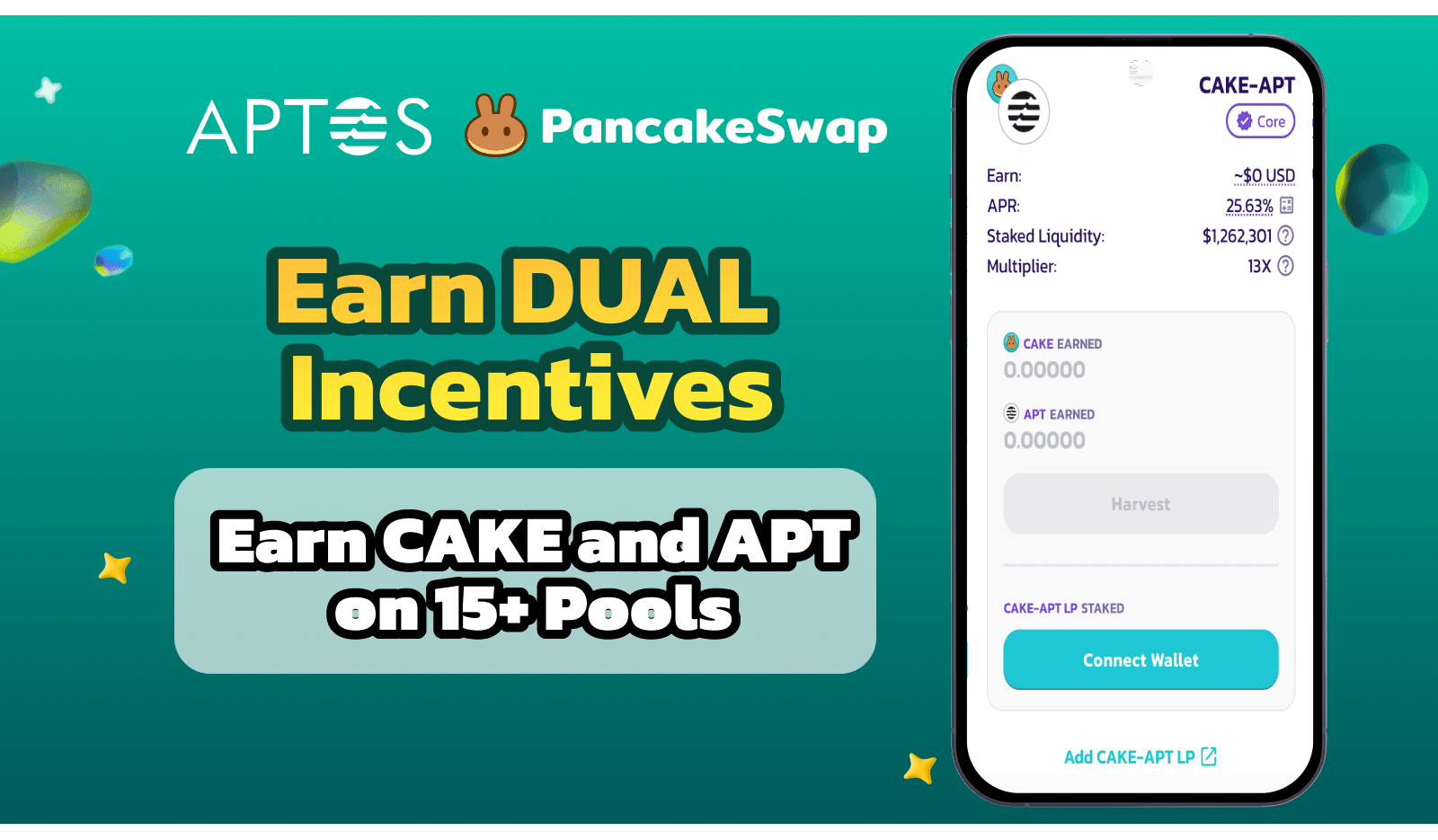 APTOS PancakeSwap

Earn DUAL Incentives

Earn CAKE and APT on 15+ Pools

CAKE-APT
Core

Earn: ~$0 USD
APR: 25.63%
Staked Liquidity: $1,262,301
Multiplier: 13X

CAKE EARNED
0.00000

APT EARNED
0.00000

Harvest

CAKE-APT LP STAKED

Connect Wallet

Add CAKE-APT LP